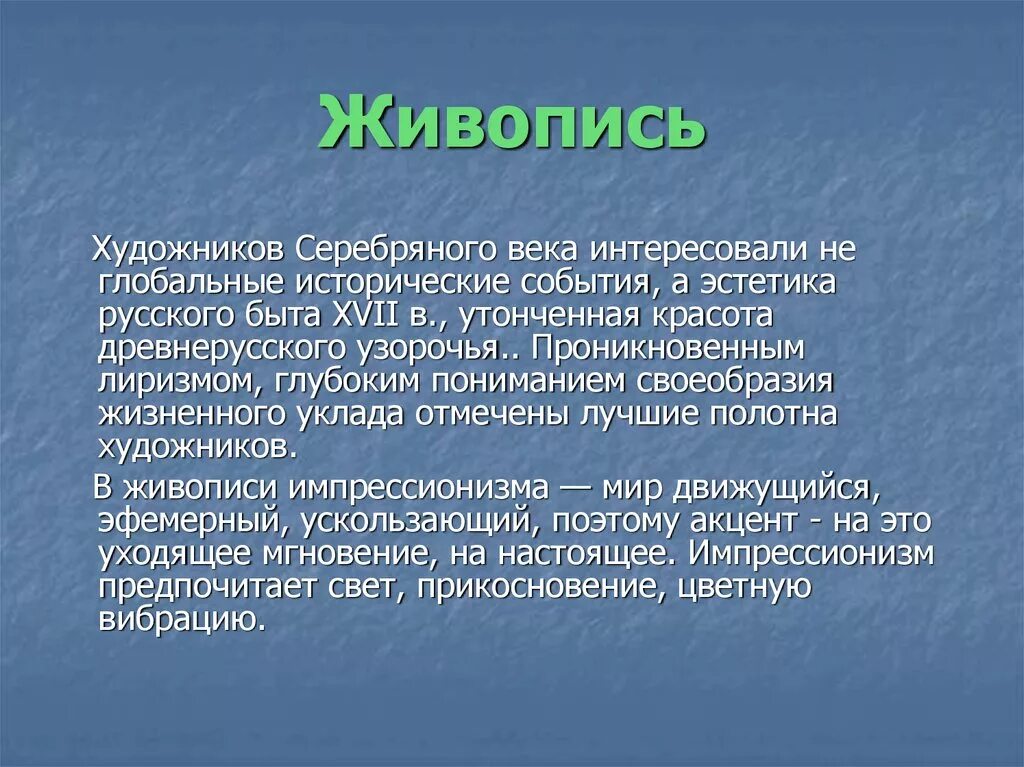 Живопись

Художников Серебряного века интересовали не глобальные исторические события, а эстетика русского быта XVII в., утонченная красота древнерусского узорочья.. Проникновенным лиризмом, глубоким пониманием своеобразия жизненного уклада отмечены лучшие полотна художников.

В живописи импрессионизма — мир движущийся, эфемерный, ускользающий, поэтому акцент - на это уходящее мгновение, на настоящее. Импрессионизм предпочитает свет, прикосновение, цветную вибрацию.